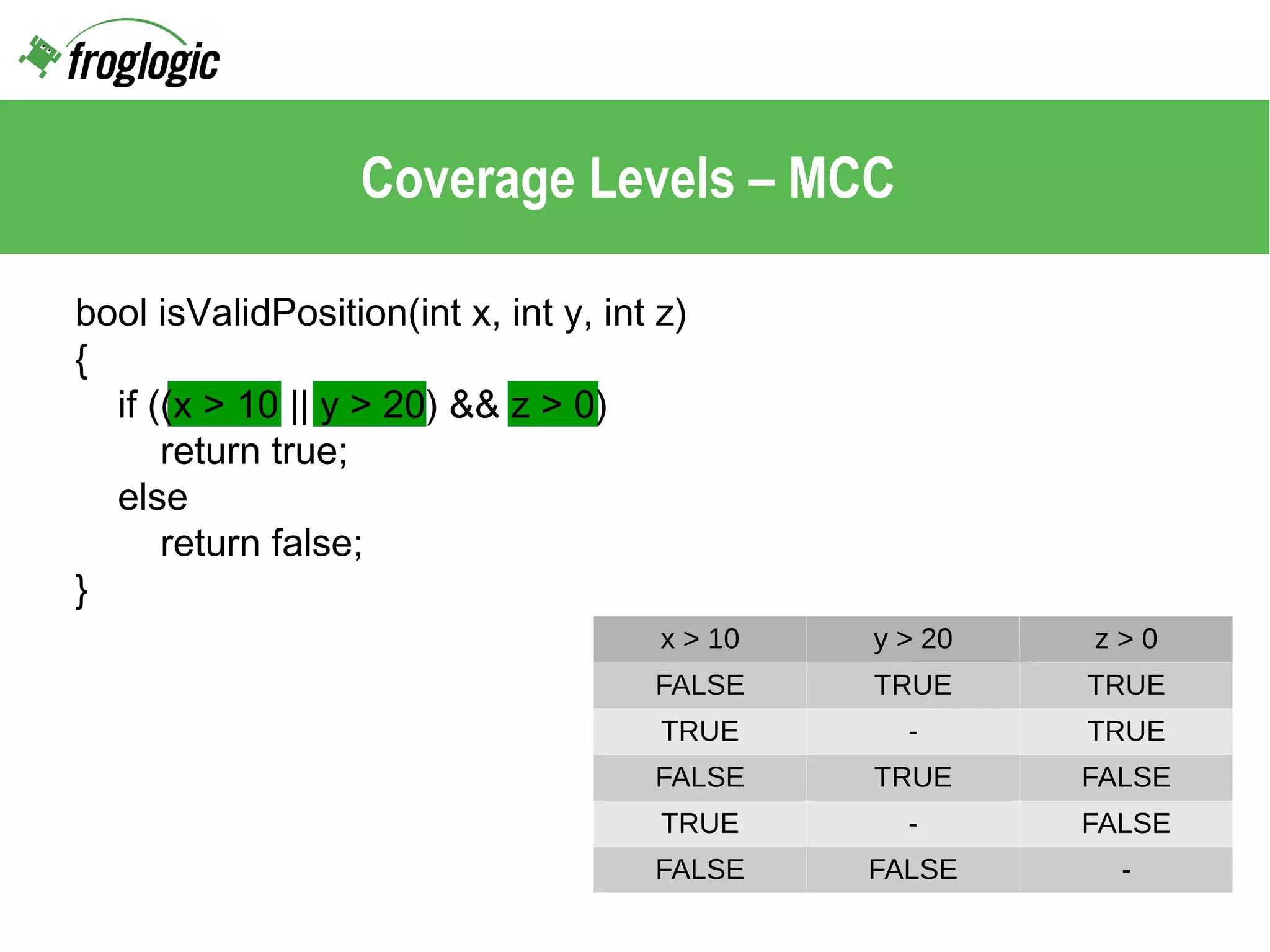 froglogic

Coverage Levels – MCC

bool isValidPosition(int x, int y, int z)
{
  if ((x > 10 || y > 20) && z > 0)
    return true;
  else
    return false;
}

| x > 10 | y > 20 | z > 0 |
|---|---|---|
| FALSE | TRUE | TRUE |
| TRUE | - | TRUE |
| FALSE | TRUE | FALSE |
| TRUE | - | FALSE |
| FALSE | FALSE | - |